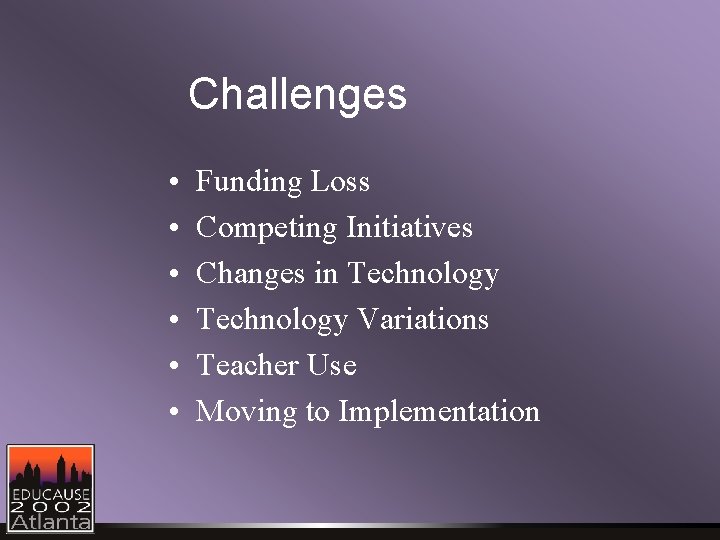 Challenges

• Funding Loss
• Competing Initiatives
• Changes in Technology
• Technology Variations
• Teacher Use
• Moving to Implementation

EDUCAUSE
2002
Atlanta